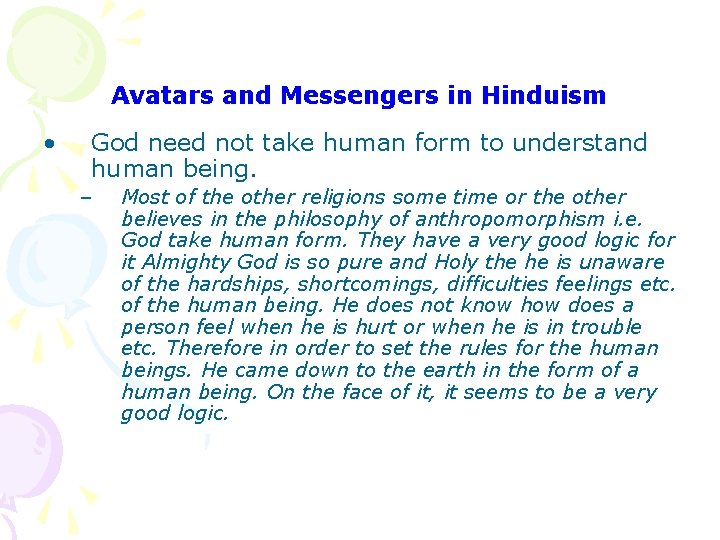 Avatars and Messengers in Hinduism

• God need not take human form to understand human being.

– Most of the other religions some time or the other believes in the philosophy of anthropomorphism i.e. God take human form. They have a very good logic for it Almighty God is so pure and Holy the he is unaware of the hardships, shortcomings, difficulties feelings etc. of the human being. He does not know how does a person feel when he is hurt or when he is in trouble etc. Therefore in order to set the rules for the human beings. He came down to the earth in the form of a human being. On the face of it, it seems to be a very good logic.